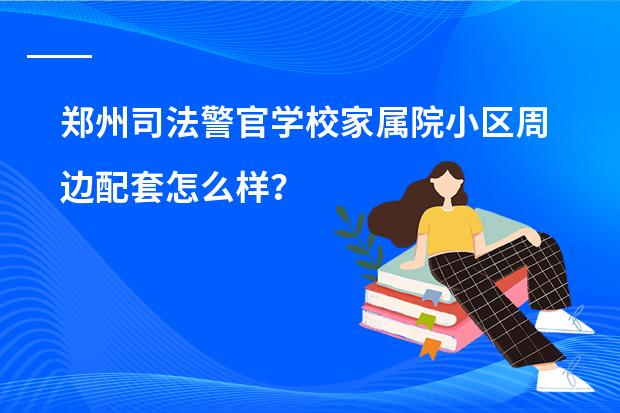 郑州司法警官学校家属院小区周边配套怎么样?